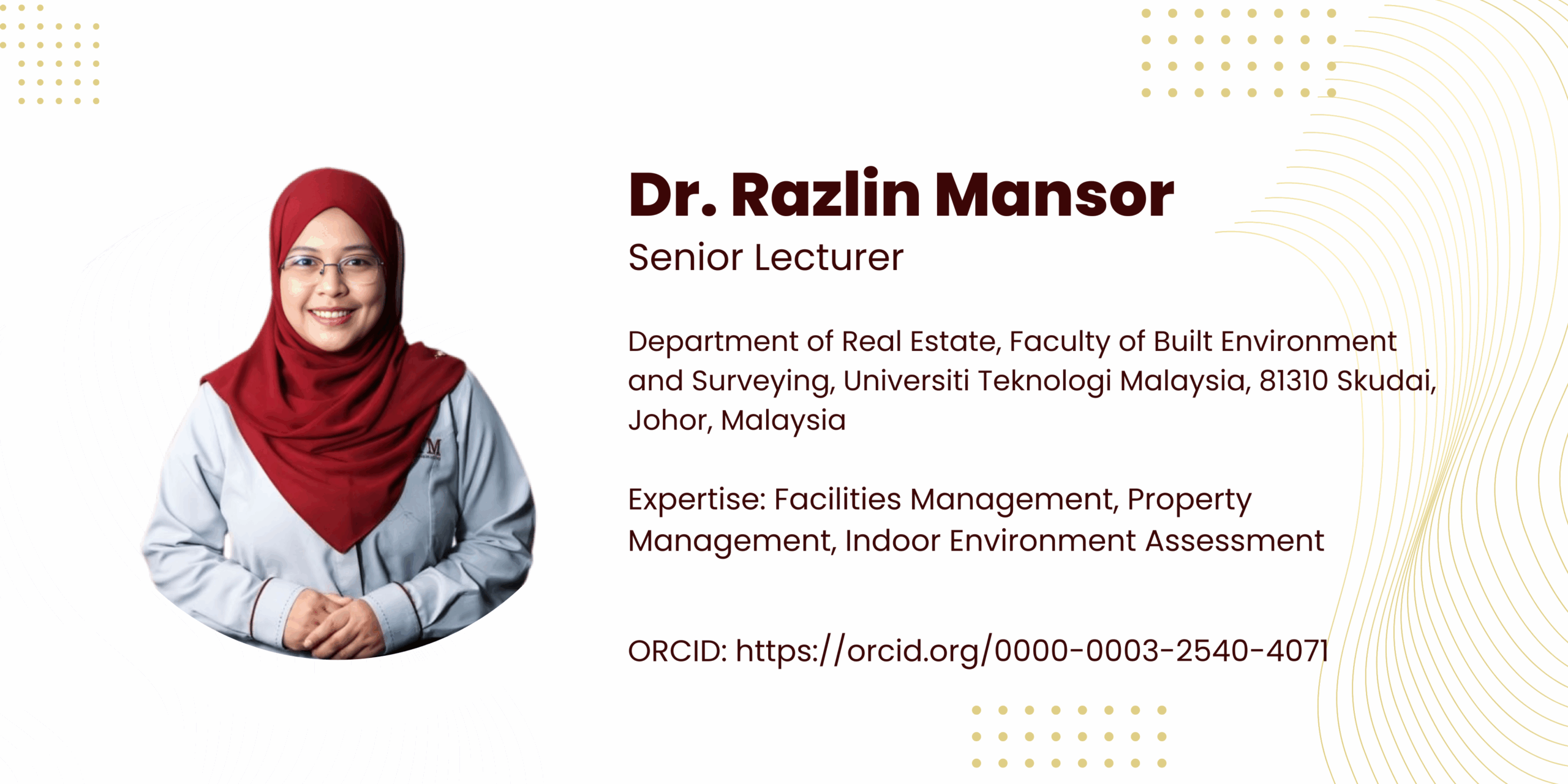 Dr. Razlin Mansor
Senior Lecturer

Department of Real Estate, Faculty of Built Environment and Surveying, Universiti Teknologi Malaysia, 81310 Skudai, Johor, Malaysia

Expertise: Facilities Management, Property Management, Indoor Environment Assessment

ORCID: https://orcid.org/0000-0003-2540-4071